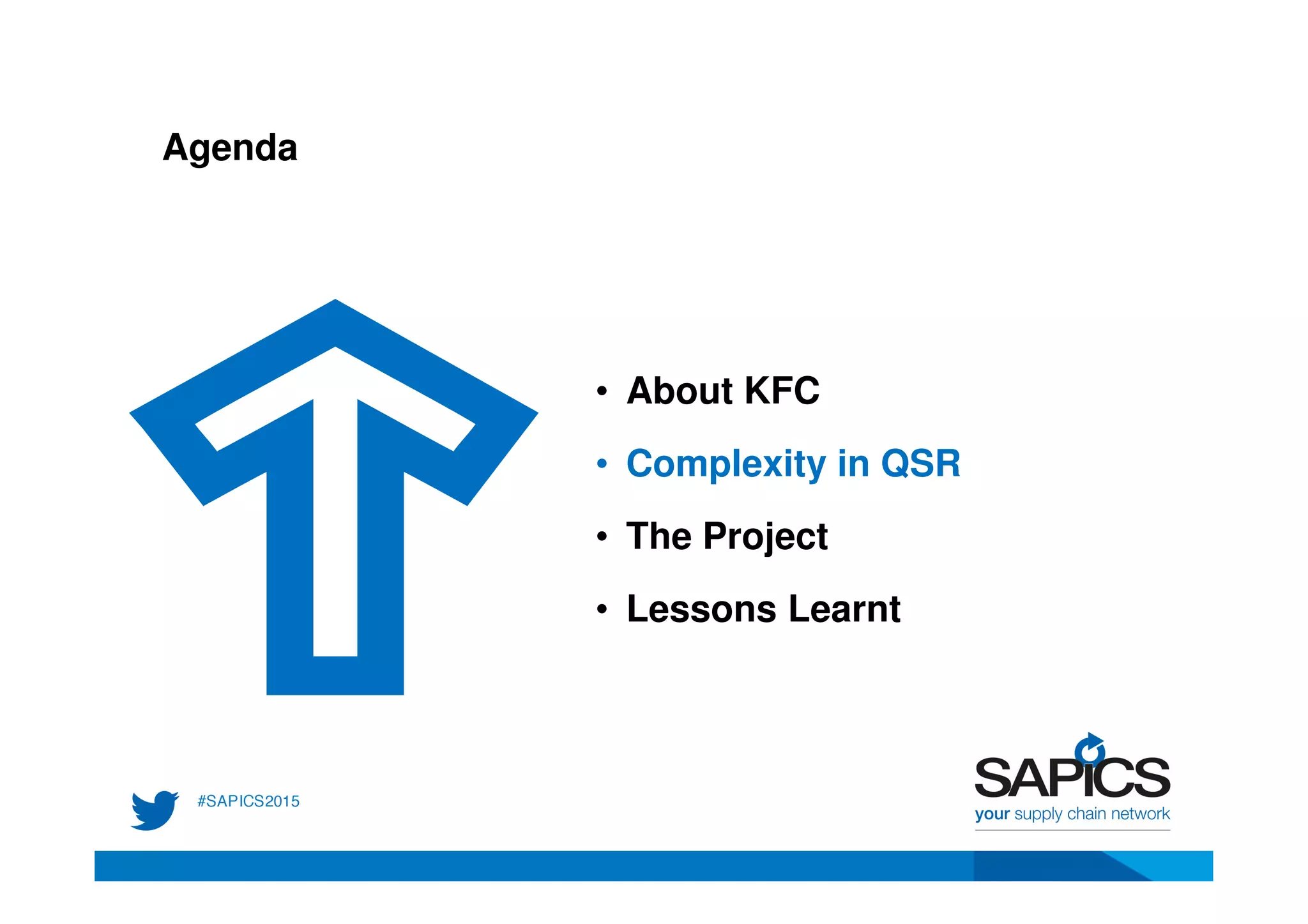 Agenda

• About KFC
• Complexity in QSR
• The Project
• Lessons Learnt

#SAPICS2015

SAPICS
your supply chain network